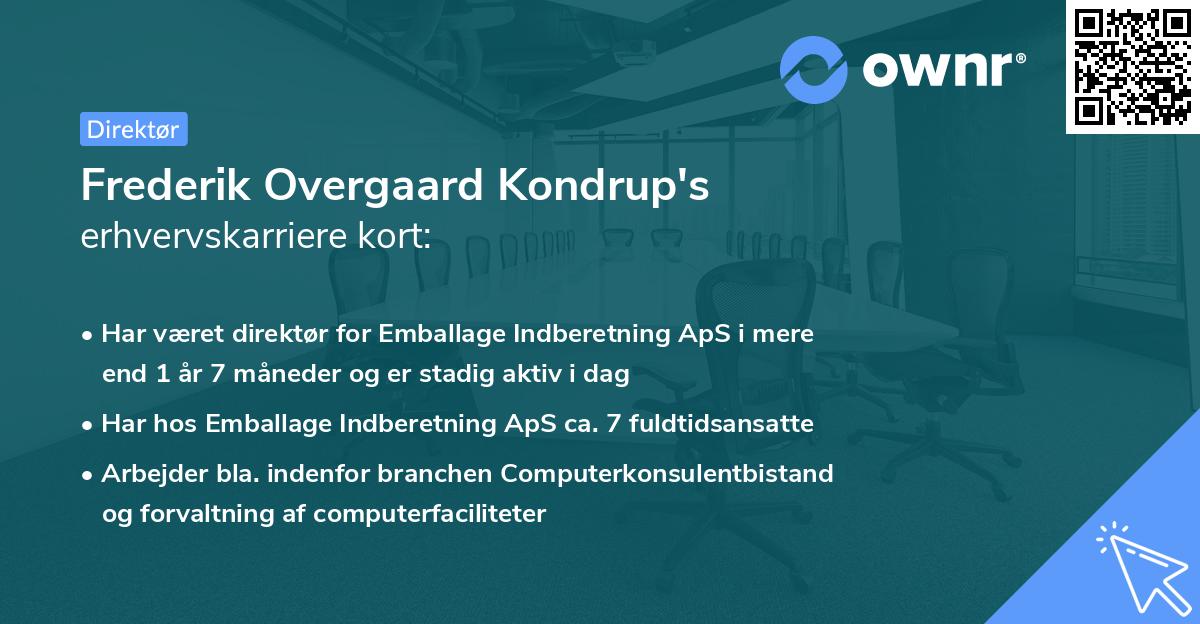 ownr®

Direktør

Frederik Overgaard Kondrup's
erhvervskarriere kort:

• Har været direktør for Emballage Indberetning ApS i mere end 1 år 7 måneder og er stadig aktiv i dag

• Har hos Emballage Indberetning ApS ca. 7 fuldtidsansatte

• Arbejder bla. indenfor branchen Computerkonsulentbistand og forvaltning af computerfaciliteter